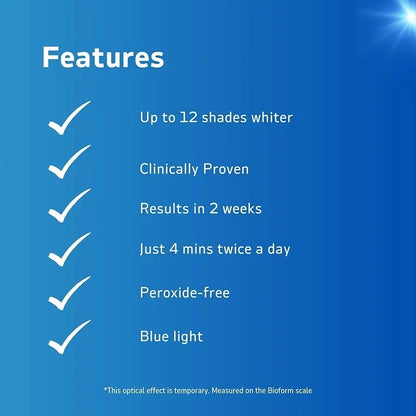 Features

Up to 12 shades whiter

Clinically Proven

Results in 2 weeks

Just 4 mins twice a day

Peroxide-free

Blue light

*This optical effect is temporary. Measured on the Bioform scale